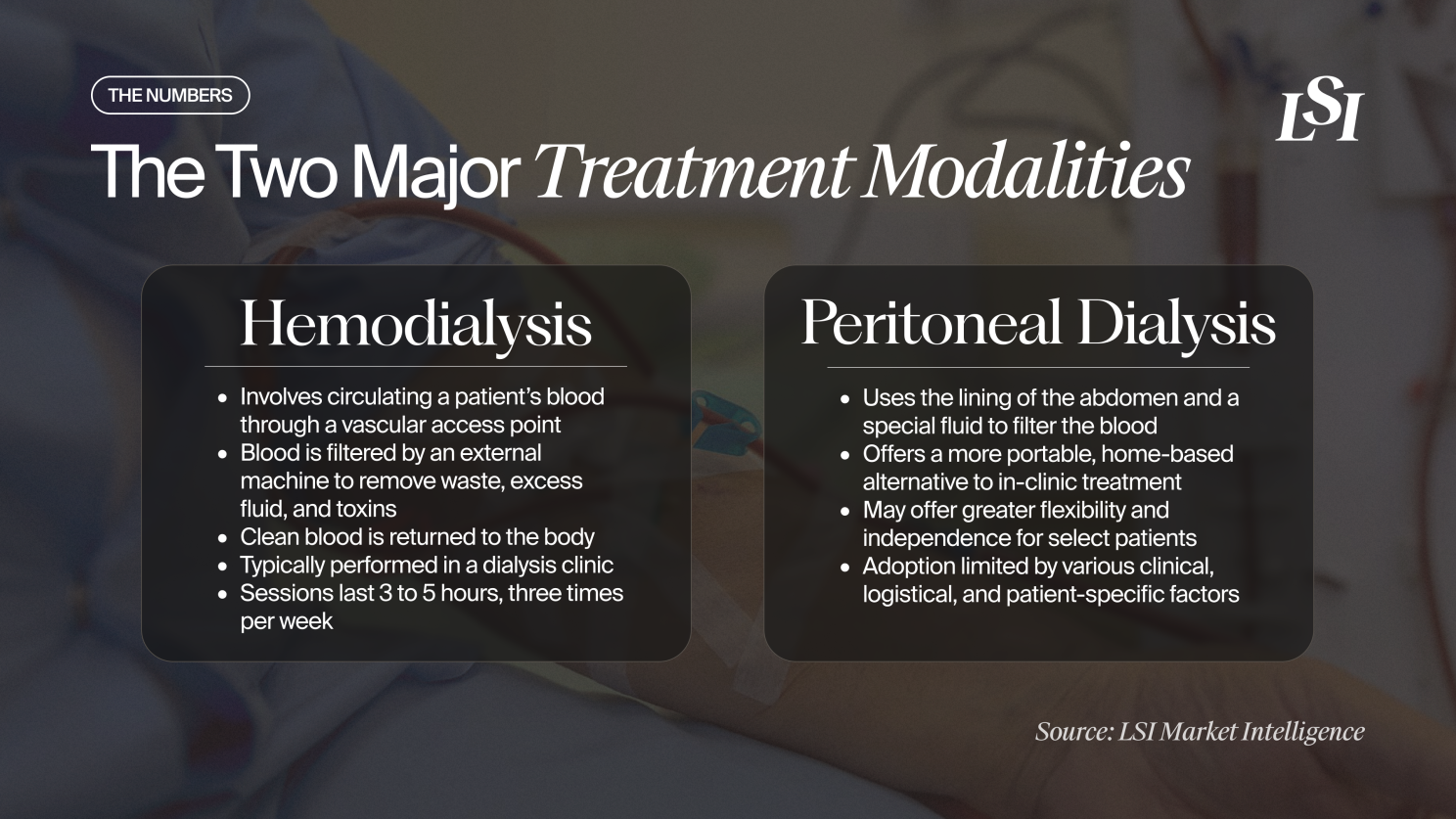 THE NUMBERS

LSI

The Two Major Treatment Modalities

Hemodialysis

- Involves circulating a patient's blood through a vascular access point
- Blood is filtered by an external machine to remove waste, excess fluid, and toxins
- Clean blood is returned to the body
- Typically performed in a dialysis clinic
- Sessions last 3 to 5 hours, three times per week

Peritoneal Dialysis

- Uses the lining of the abdomen and a special fluid to filter the blood
- Offers a more portable, home-based alternative to in-clinic treatment
- May offer greater flexibility and independence for select patients
- Adoption limited by various clinical, logistical, and patient-specific factors

Source: LSI Market Intelligence